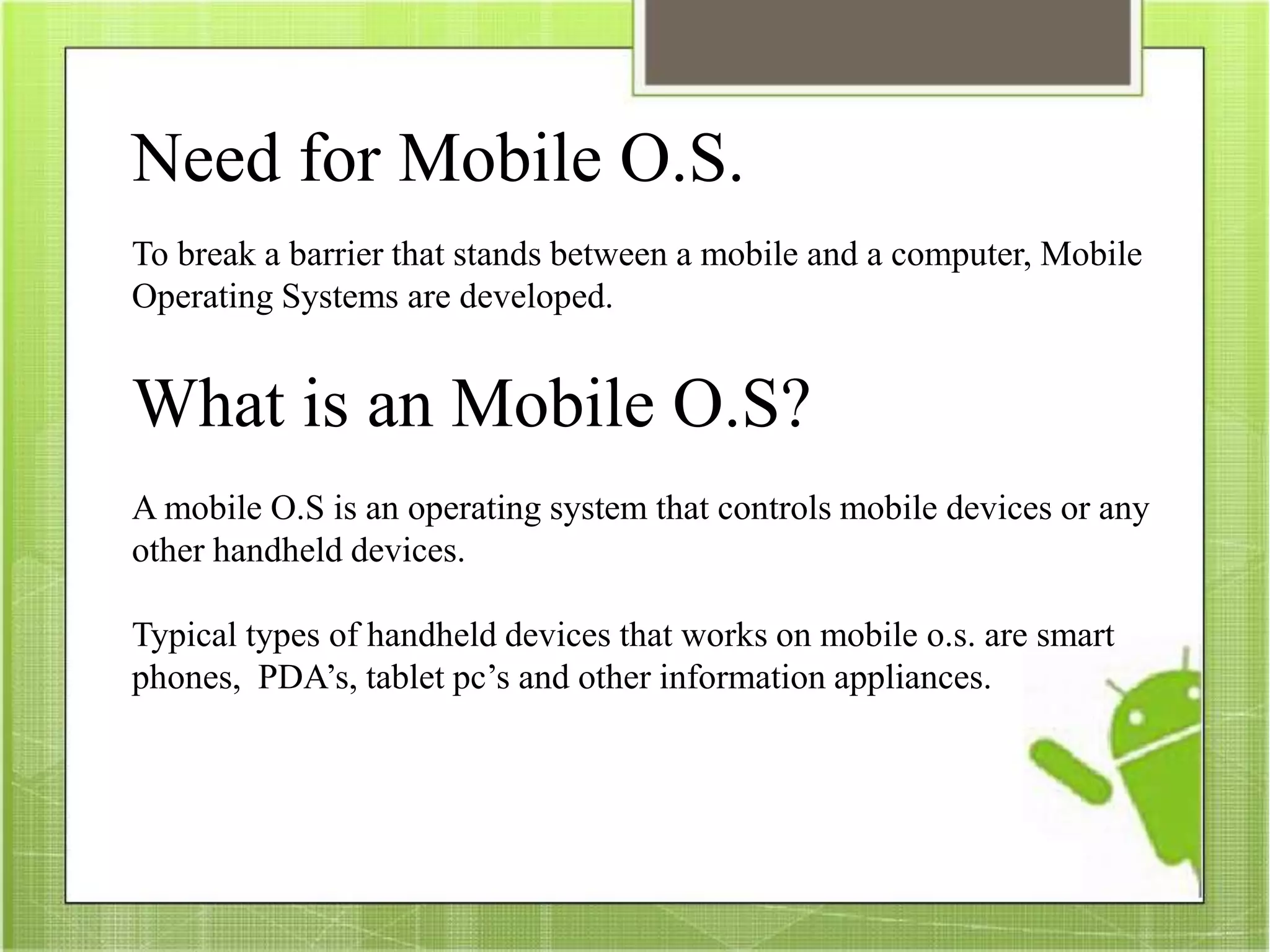 Need for Mobile O.S.

To break a barrier that stands between a mobile and a computer, Mobile Operating Systems are developed.

What is an Mobile O.S?

A mobile O.S is an operating system that controls mobile devices or any other handheld devices.

Typical types of handheld devices that works on mobile o.s. are smart phones,  PDA’s, tablet pc’s and other information appliances.